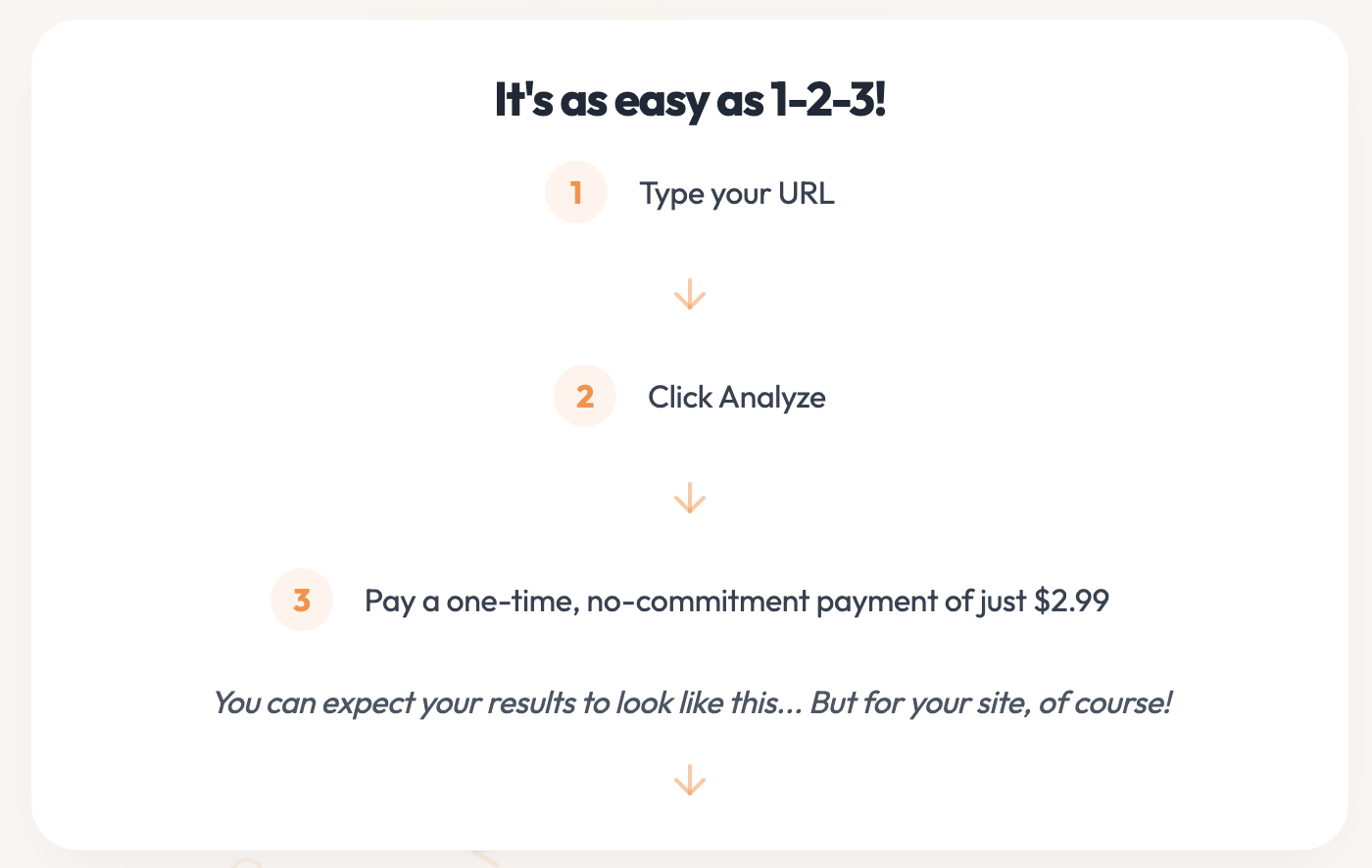 It's as easy as 1-2-3!

1 Type your URL

2 Click Analyze

3 Pay a one-time, no-commitment payment of just $2.99

You can expect your results to look like this... But for your site, of course!